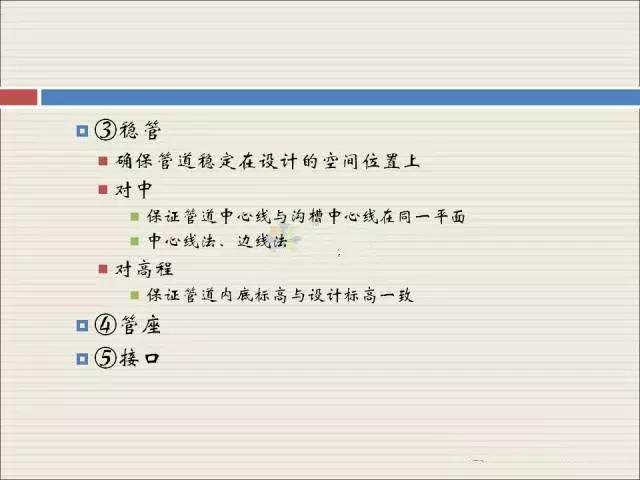 ③稳管

确保管道稳定在设计的空间位置上

对中

保证管道中心线与沟槽中心线在同一平面

中心线法、边线法

对高程

保证管道内底标高与设计标高一致

④管座

⑤接口